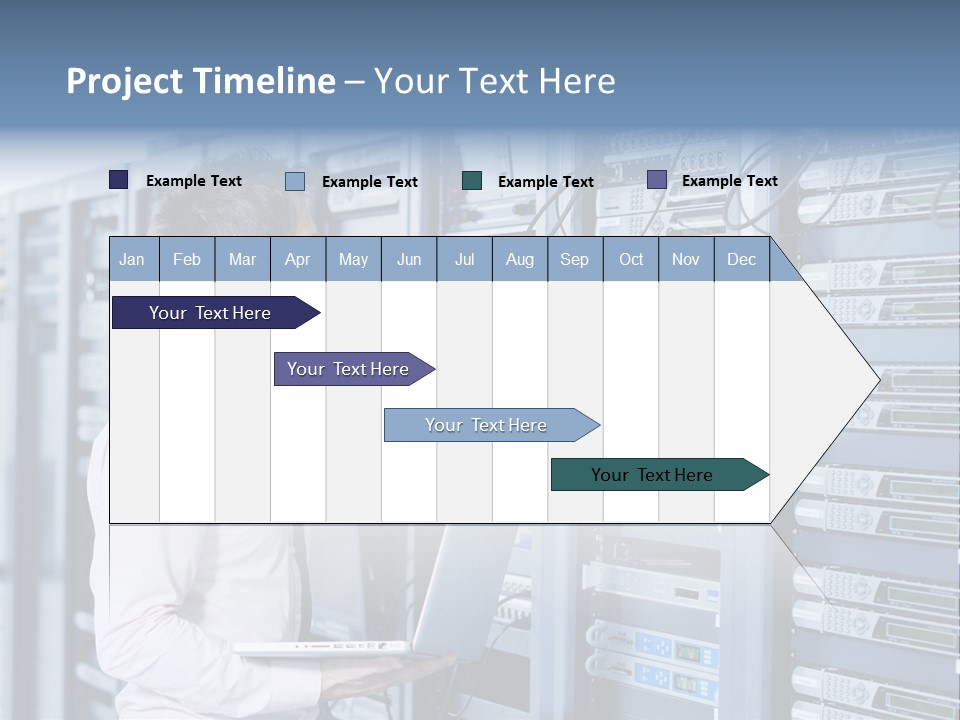 Project Timeline – Your Text Here

Example Text
Example Text
Example Text
Example Text

| Jan | Feb | Mar | Apr | May | Jun | Jul | Aug | Sep | Oct | Nov | Dec |
|---|---|---|---|---|---|---|---|---|---|---|---|

Your Text Here

Your Text Here

Your Text Here

Your Text Here